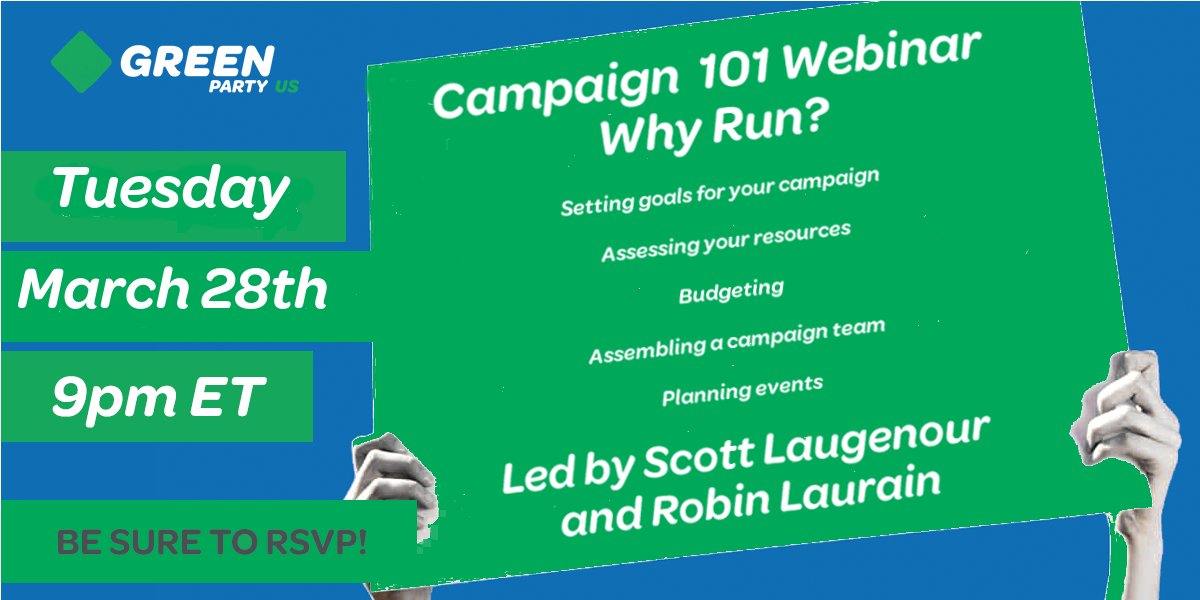 GREEN
PARTY US

Tuesday

March 28th

9pm ET

BE SURE TO RSVP!

Campaign 101 Webinar
Why Run?

Setting goals for your campaign

Assessing your resources

Budgeting

Assembling a campaign team

Planning events

Led by Scott Laugenour and Robin Laurain